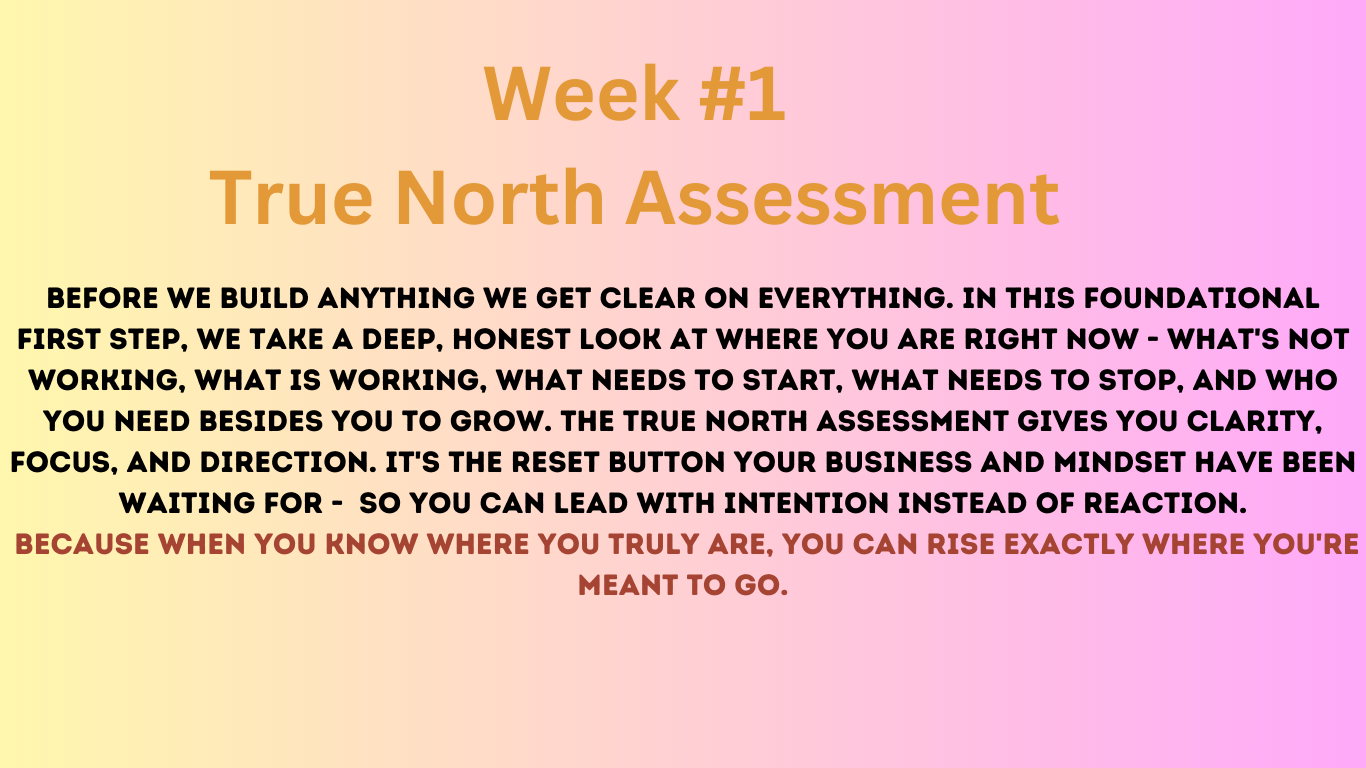 Week #1
True North Assessment

BEFORE WE BUILD ANYTHING WE GET CLEAR ON EVERYTHING. IN THIS FOUNDATIONAL FIRST STEP, WE TAKE A DEEP, HONEST LOOK AT WHERE YOU ARE RIGHT NOW - WHAT'S NOT WORKING, WHAT IS WORKING, WHAT NEEDS TO START, WHAT NEEDS TO STOP, AND WHO YOU NEED BESIDES YOU TO GROW. THE TRUE NORTH ASSESSMENT GIVES YOU CLARITY, FOCUS, AND DIRECTION. IT'S THE RESET BUTTON YOUR BUSINESS AND MINDSET HAVE BEEN WAITING FOR - SO YOU CAN LEAD WITH INTENTION INSTEAD OF REACTION.
BECAUSE WHEN YOU KNOW WHERE YOU TRULY ARE, YOU CAN RISE EXACTLY WHERE YOU'RE MEANT TO GO.